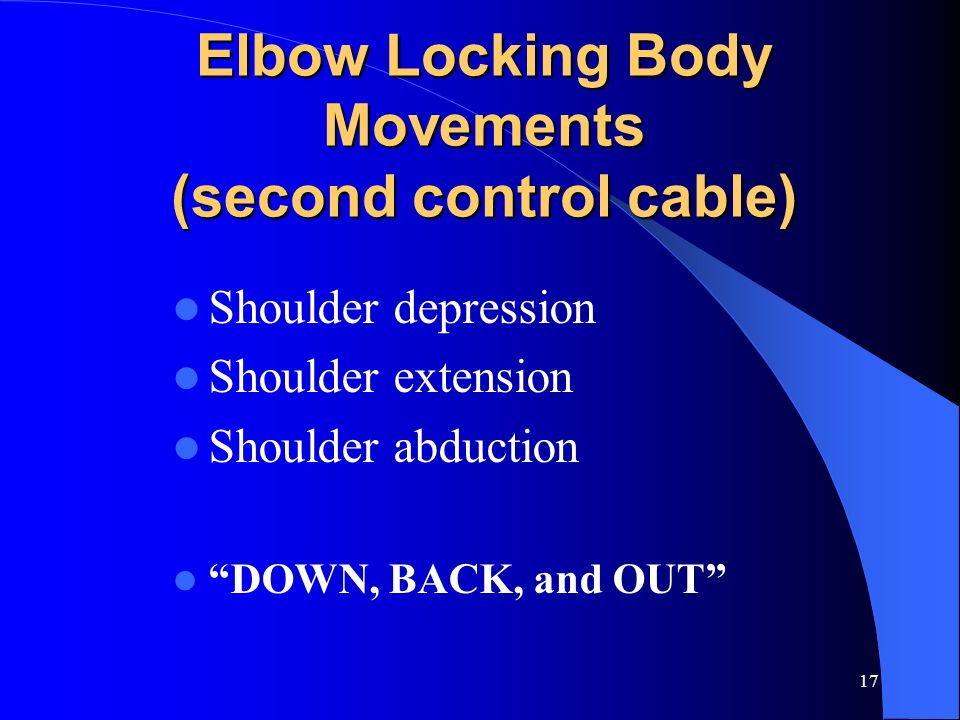 Elbow Locking Body Movements (second control cable)

- Shoulder depression
- Shoulder extension
- Shoulder abduction

- “DOWN, BACK, and OUT”

17